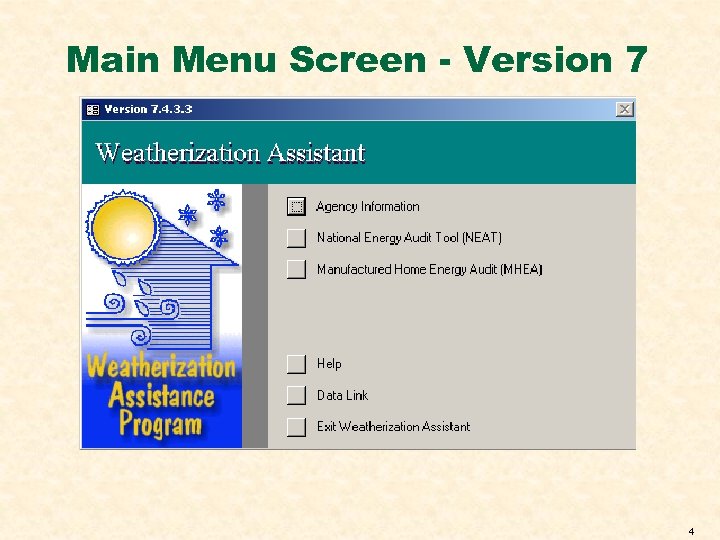 Main Menu Screen - Version 7

Version 7.4.3.3

Weatherization Assistant

Weatherization Assistance Program

Agency Information

National Energy Audit Tool (NEAT)

Manufactured Home Energy Audit (MHEA)

Help

Data Link

Exit Weatherization Assistant

4